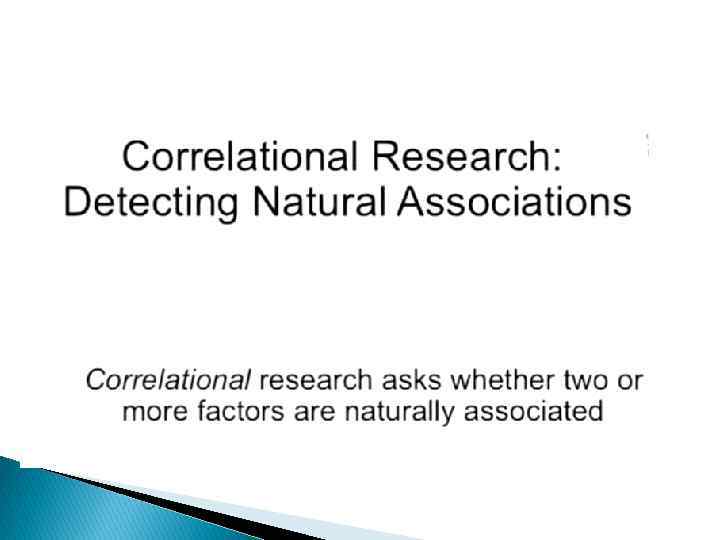 Correlational Research: Detecting Natural Associations

Correlational research asks whether two or more factors are naturally associated